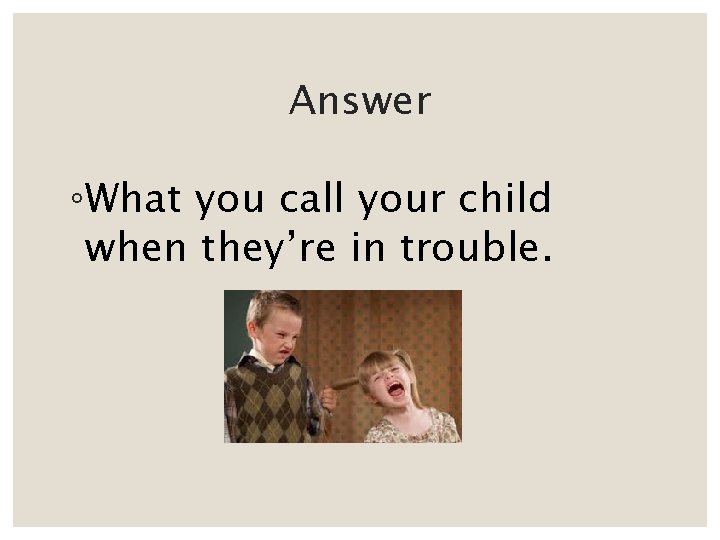 Answer

◦What you call your child when they’re in trouble.